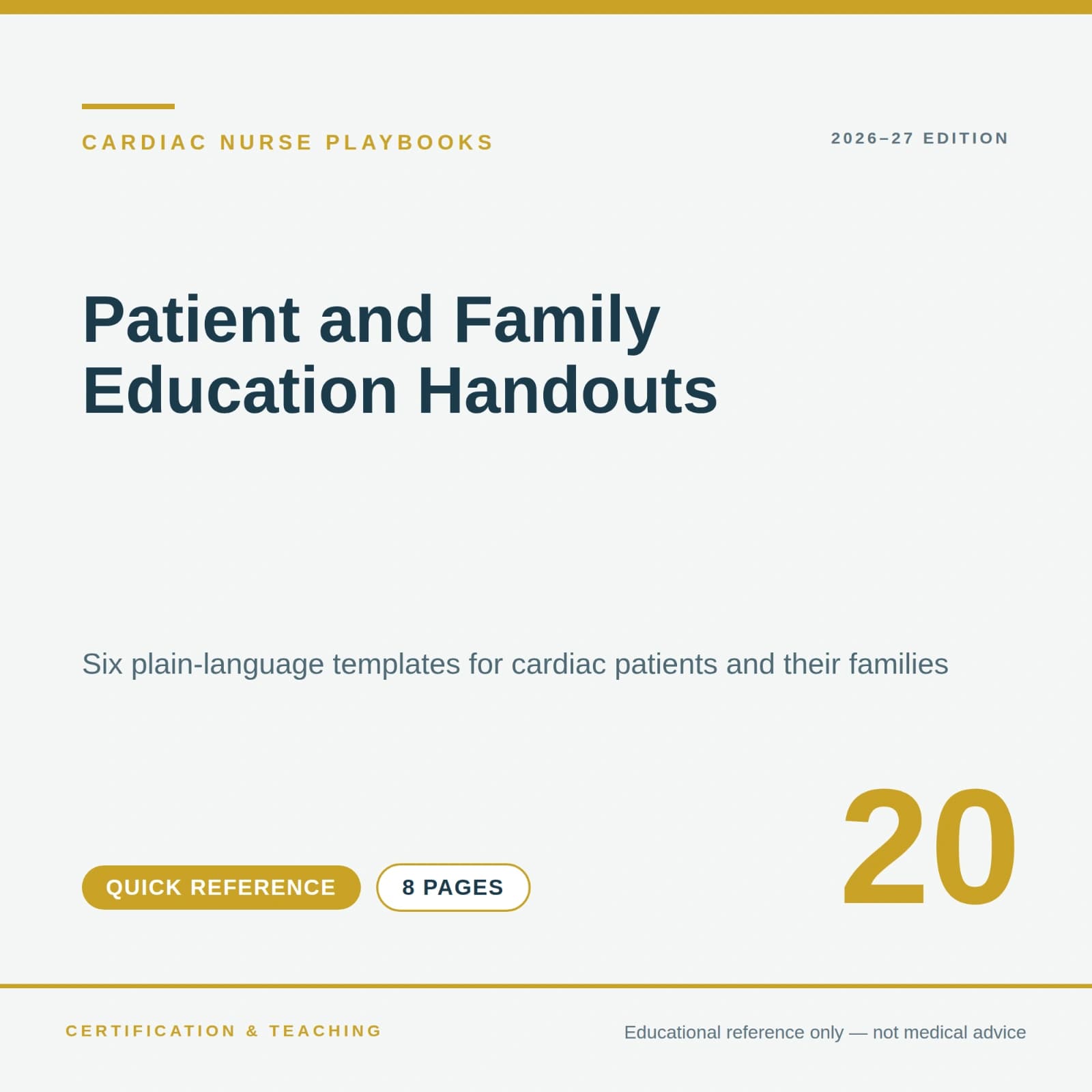 CARDIAC NURSE PLAYBOOKS

2026–27 EDITION

Patient and Family Education Handouts

Six plain-language templates for cardiac patients and their families

QUICK REFERENCE

8 PAGES

20

CERTIFICATION & TEACHING

Educational reference only — not medical advice